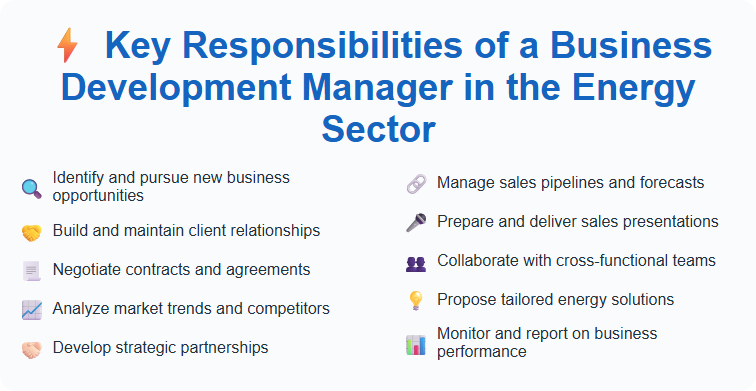 Key Responsibilities of a Business Development Manager in the Energy Sector

Identify and pursue new business opportunities

Build and maintain client relationships

Negotiate contracts and agreements

Analyze market trends and competitors

Develop strategic partnerships

Manage sales pipelines and forecasts

Prepare and deliver sales presentations

Collaborate with cross-functional teams

Propose tailored energy solutions

Monitor and report on business performance